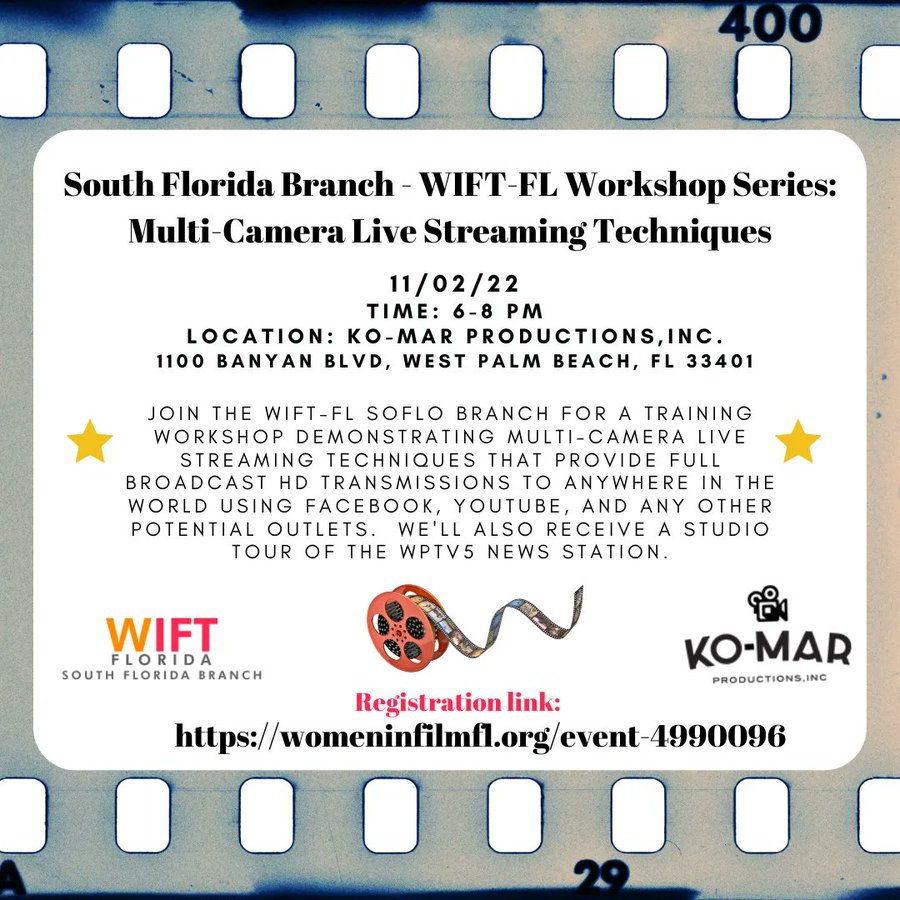 400

South Florida Branch - WIFT-FL Workshop Series: Multi-Camera Live Streaming Techniques

11/02/22
TIME: 6-8 PM
LOCATION: KO-MAR PRODUCTIONS,INC.
1100 BANYAN BLVD, WEST PALM BEACH, FL 33401

JOIN THE WIFT-FL SOFLO BRANCH FOR A TRAINING WORKSHOP DEMONSTRATING MULTI-CAMERA LIVE STREAMING TECHNIQUES THAT PROVIDE FULL BROADCAST HD TRANSMISSIONS TO ANYWHERE IN THE WORLD USING FACEBOOK, YOUTUBE, AND ANY OTHER POTENTIAL OUTLETS. WE'LL ALSO RECEIVE A STUDIO TOUR OF THE WPTV5 NEWS STATION.

WIFT
FLORIDA
SOUTH FLORIDA BRANCH

KO-MAR
PRODUCTIONS,INC

Registration link:
https://womeninfilmfl.org/event-4990096

A

29